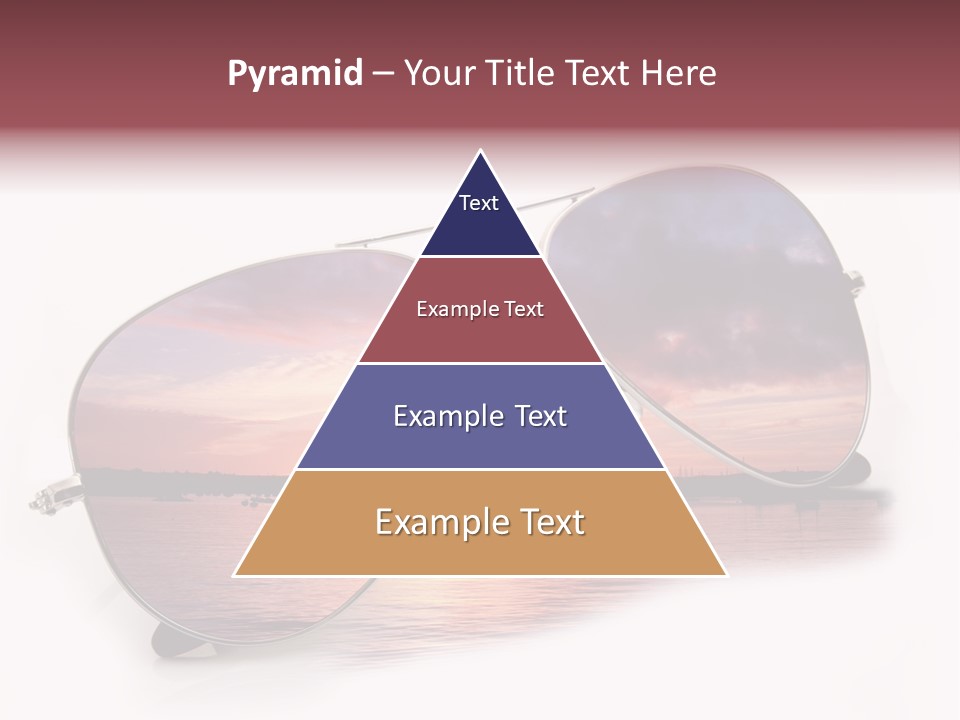 Pyramid – Your Title Text Here

Text

Example Text

Example Text

Example Text